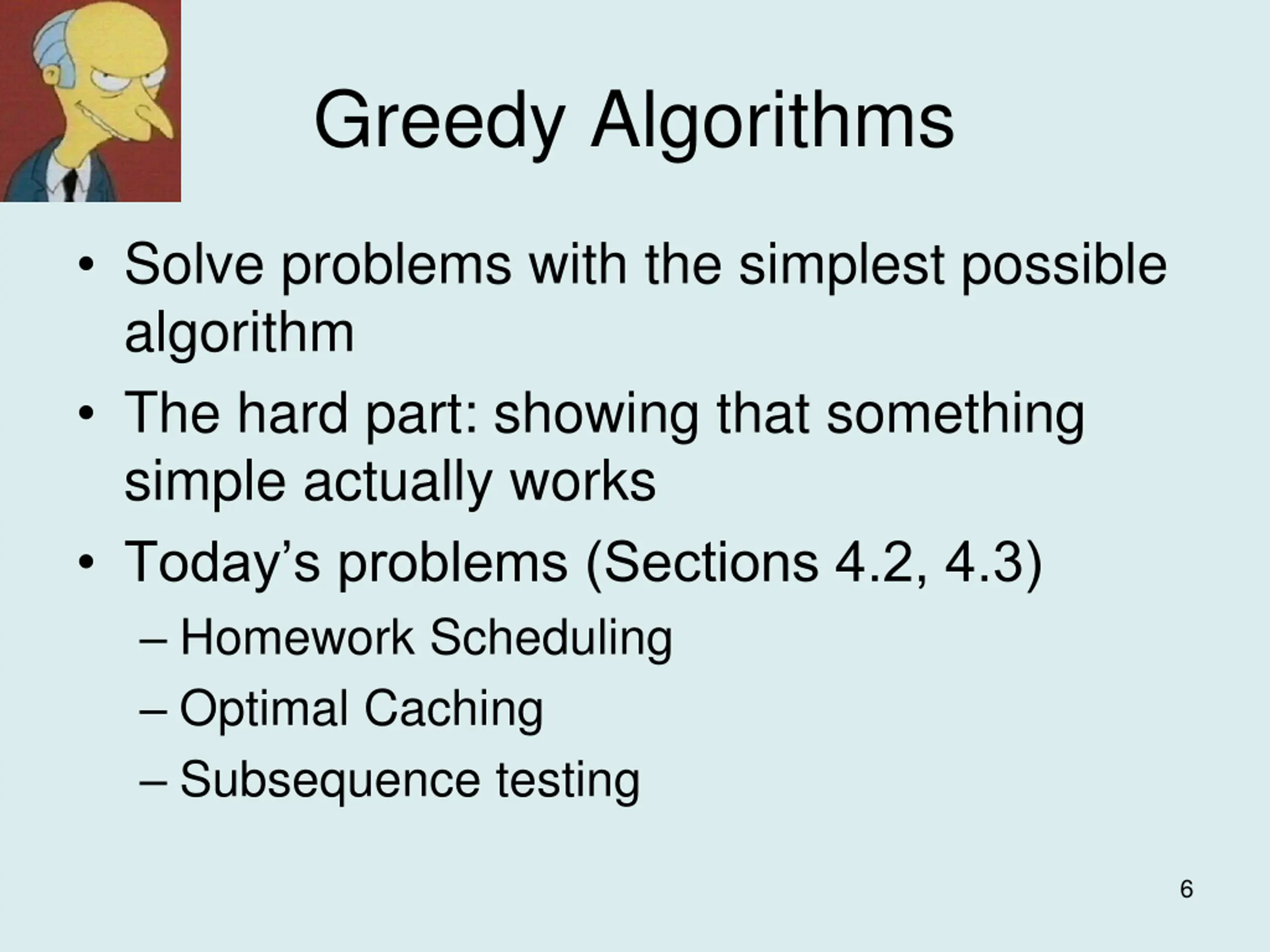 Greedy Algorithms

• Solve problems with the simplest possible algorithm

• The hard part: showing that something simple actually works

• Today’s problems (Sections 4.2, 4.3)
– Homework Scheduling
– Optimal Caching
– Subsequence testing

6